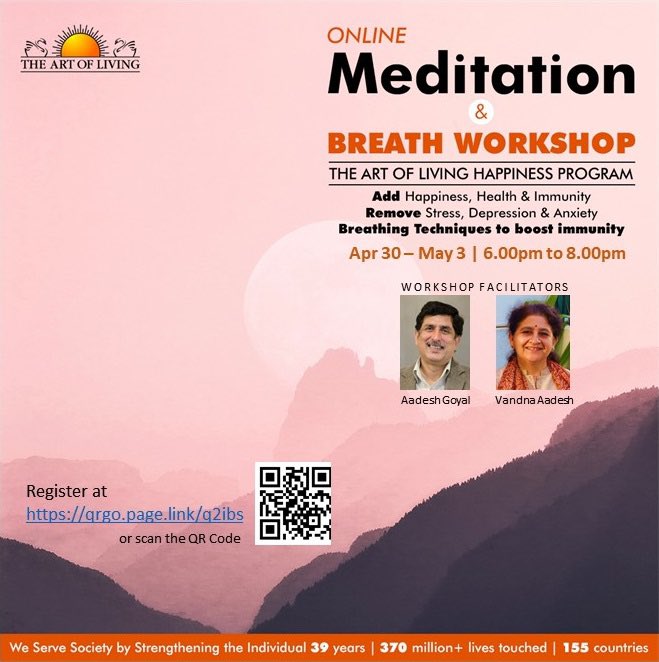 THE ART OF LIVING

ONLINE
Meditation
&
BREATH WORKSHOP
THE ART OF LIVING HAPPINESS PROGRAM
Add Happiness, Health & Immunity
Remove Stress, Depression & Anxiety
Breathing Techniques to boost immunity
Apr 30 – May 3 | 6.00pm to 8.00pm

WORKSHOP FACILITATORS
Aadesh Goyal
Vandna Aadesh

Register at
https://qrgo.page.link/q2ibs
or scan the QR Code

We Serve Society by Strengthening the Individual 39 years | 370 million+ lives touched | 155 countries